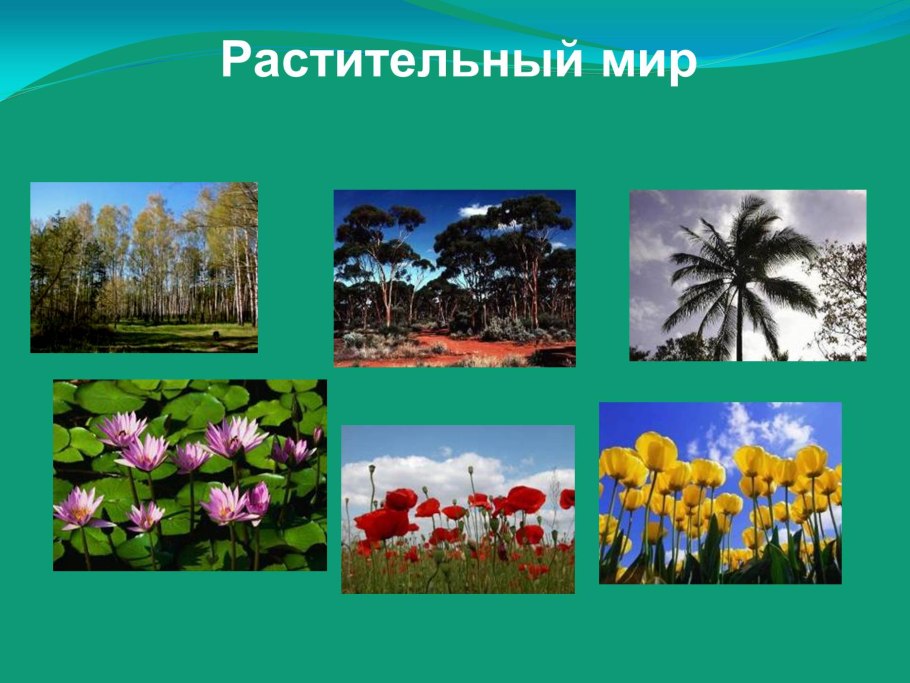 Растительный мир